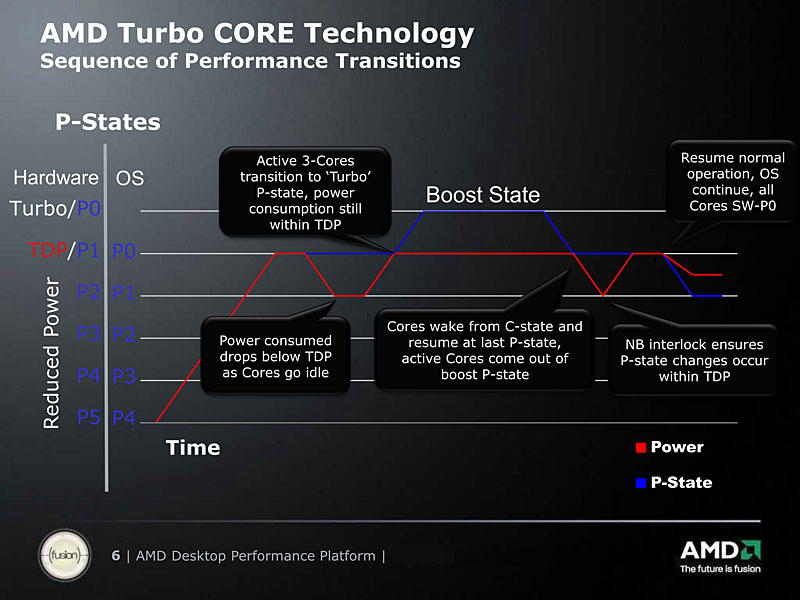 AMD Turbo CORE Technology
Sequence of Performance Transitions

P-States

Hardware OS
Turbo/P0
TDP/P1 P0
P2 P1
P3 P2
P4 P3
P5 P4

Reduced Power

Active 3-Cores transition to 'Turbo' P-state, power consumption still within TDP

Boost State

Resume normal operation, OS continue, all Cores SW-P0

Power consumed drops below TDP as Cores go idle

Cores wake from C-state and resume at last P-state, active Cores come out of boost P-state

NB interlock ensures P-state changes occur within TDP

Time

Power
P-State

fusion

6 | AMD Desktop Performance Platform |

AMD
The future is fusion